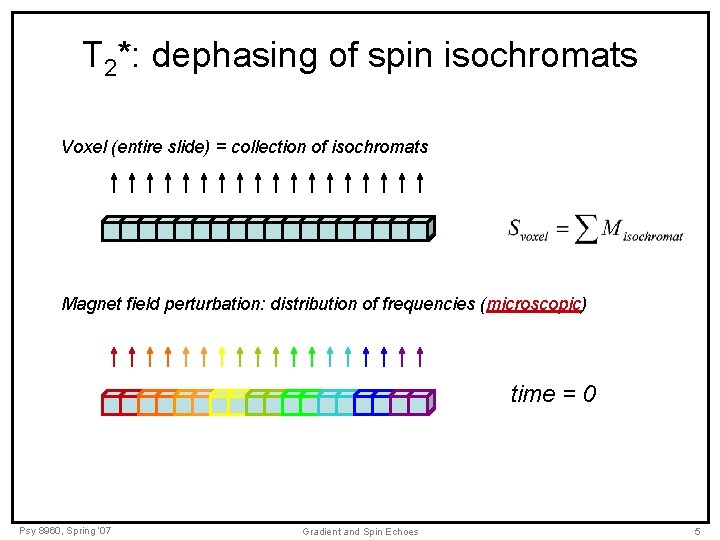 $T_2$*: dephasing of spin isochromats

Voxel (entire slide) = collection of isochromats

$S_{voxel} = \sum M_{isochromat}$

Magnet field perturbation: distribution of frequencies (microscopic)

time = 0

Psy 8960, Spring '07

Gradient and Spin Echoes

5